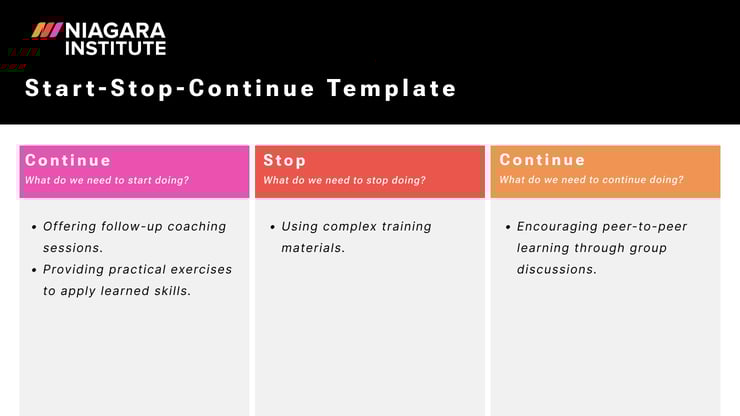 NIAGARA INSTITUTE

Start-Stop-Continue Template

Continue
What do we need to start doing?

• Offering follow-up coaching sessions.
• Providing practical exercises to apply learned skills.

Stop
What do we need to stop doing?

• Using complex training materials.

Continue
What do we need to continue doing?

• Encouraging peer-to-peer learning through group discussions.